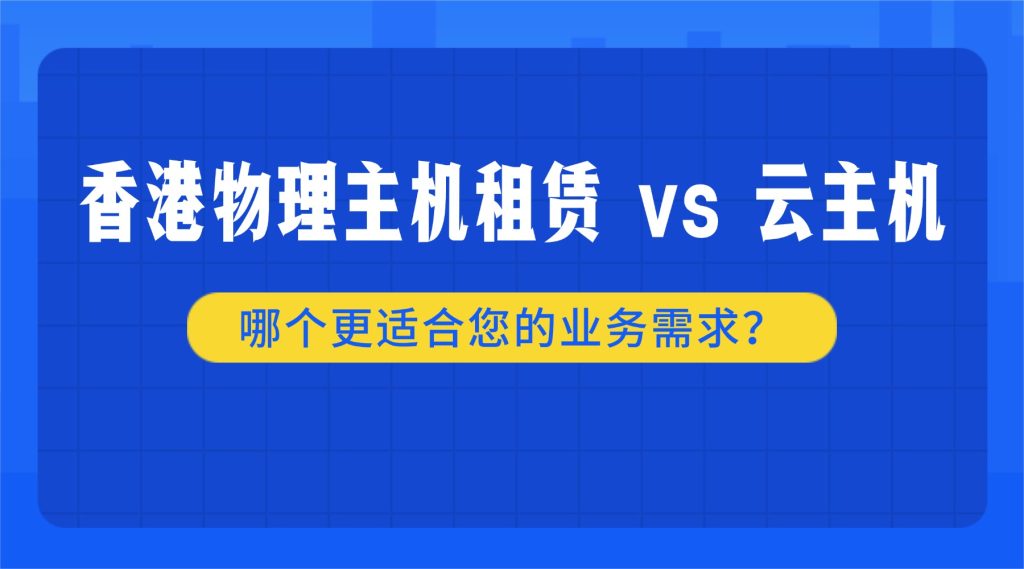 香港物理主机租赁 vs 云主机

哪个更适合您的业务需求？